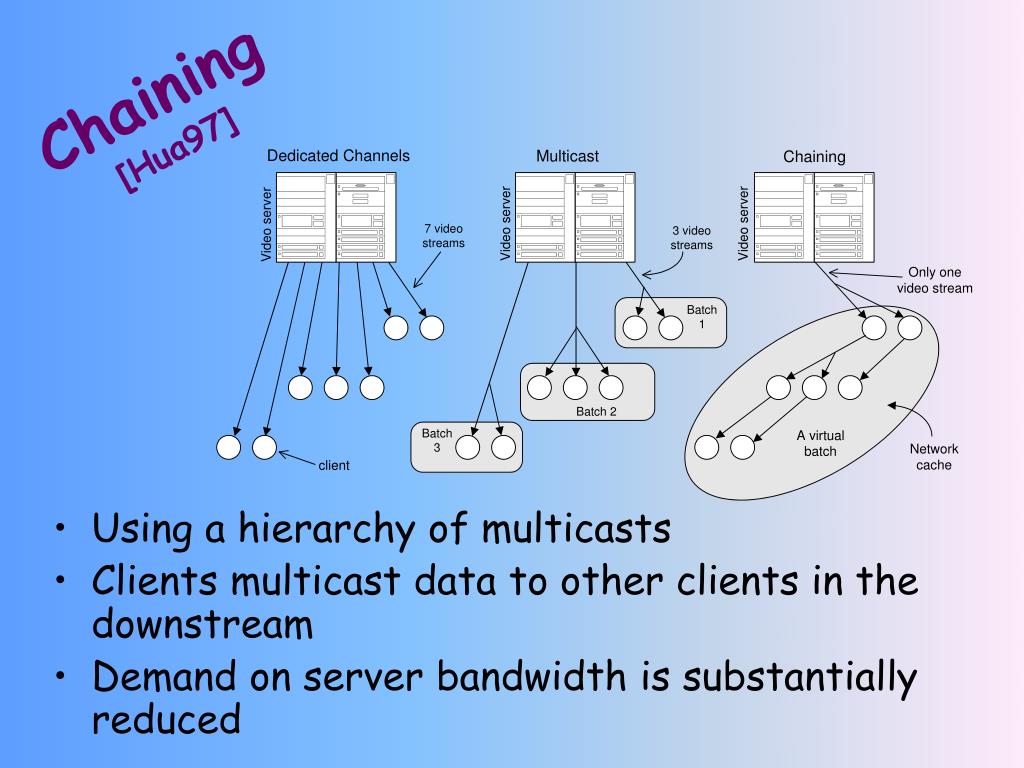 Chaining
[Hua97]

Dedicated Channels

Video server

7 video streams

client

Multicast

Video server

3 video streams

Batch 1

Batch 2

Batch 3

Chaining

Video server

Only one video stream

A virtual batch

Network cache

• Using a hierarchy of multicasts
• Clients multicast data to other clients in the downstream
• Demand on server bandwidth is substantially reduced